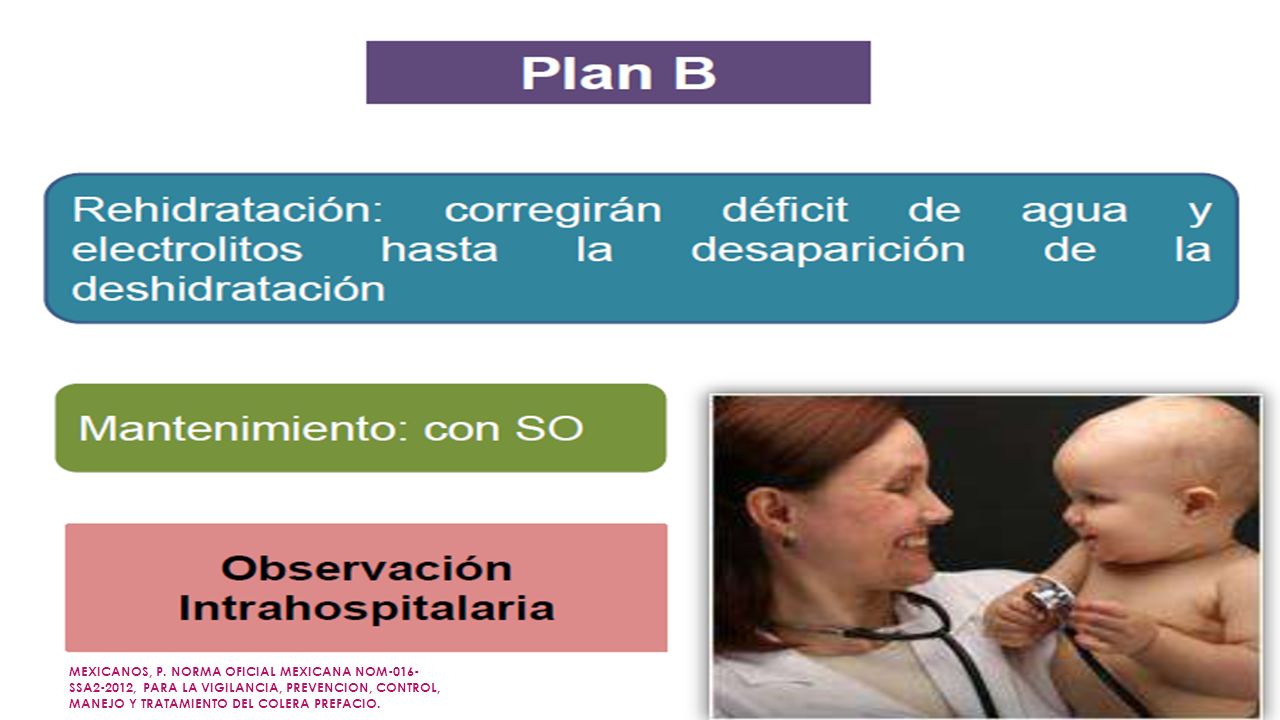 Plan B

Rehidratación: corregirán déficit de agua y electrolitos hasta la desaparición de la deshidratación

Mantenimiento: con SO

Observación Intrahospitalaria

MEXICANOS, P. NORMA OFICIAL MEXICANA NOM-016-SSA2-2012, PARA LA VIGILANCIA, PREVENCION, CONTROL, MANEJO Y TRATAMIENTO DEL COLERA PREFACIO.